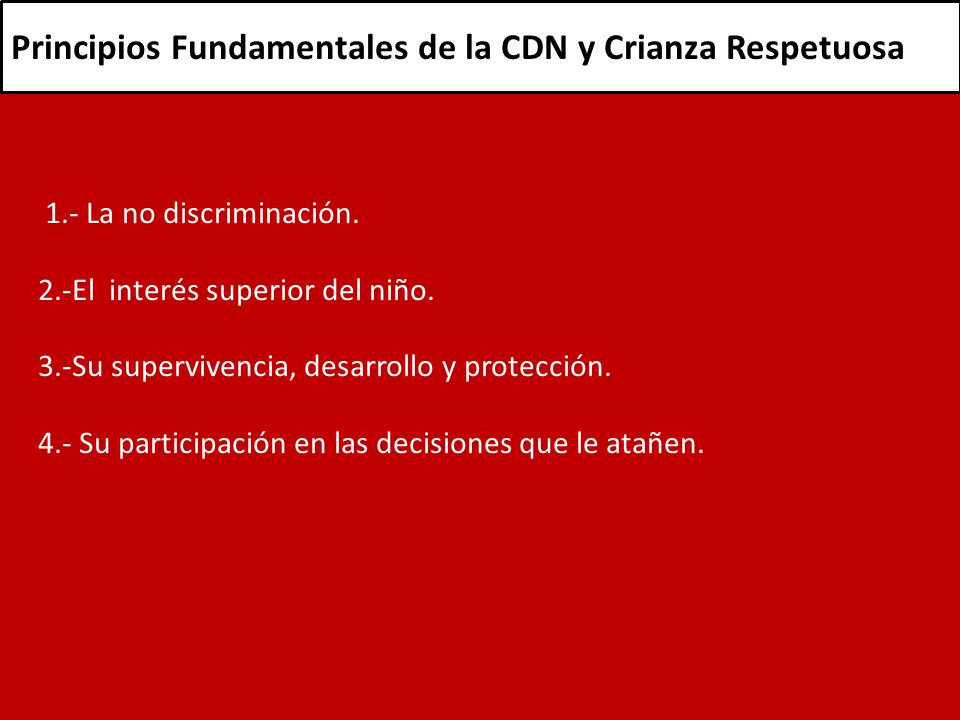 Principios Fundamentales de la CDN y Crianza Respetuosa

1.- La no discriminación.

2.-El interés superior del niño.

3.-Su supervivencia, desarrollo y protección.

4.- Su participación en las decisiones que le atañen.